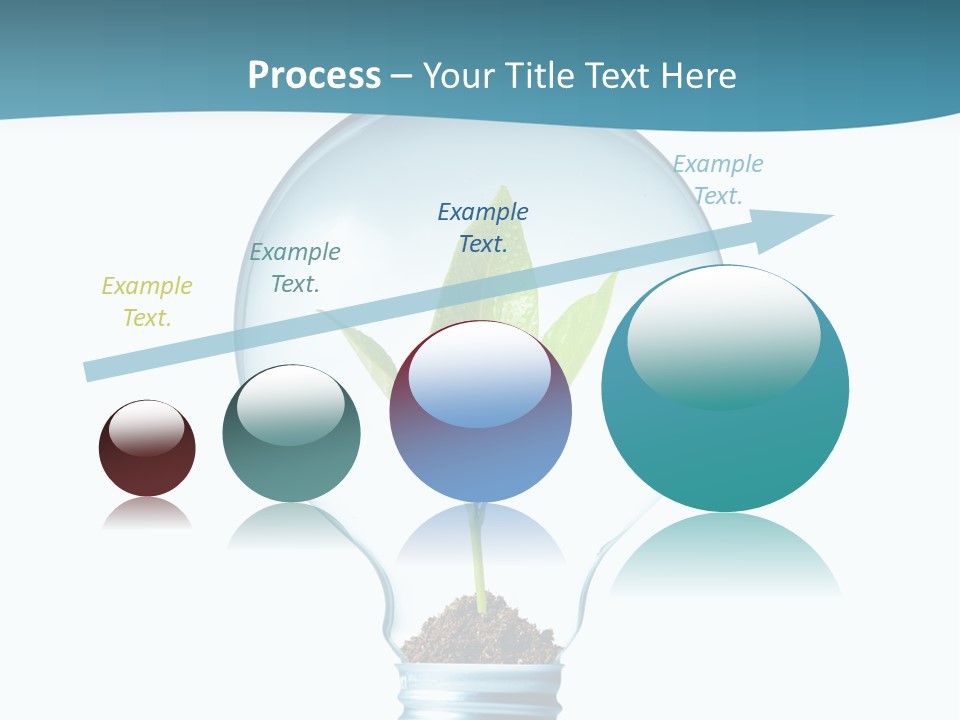 Process – Your Title Text Here

Example Text.

Example Text.

Example Text.

Example Text.